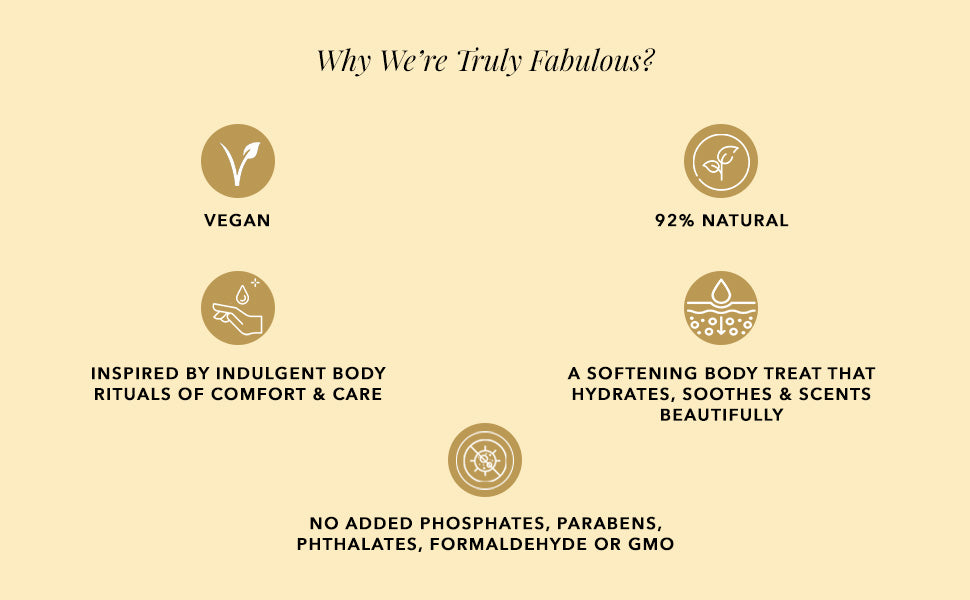 Why We're Truly Fabulous?

VEGAN

92% NATURAL

INSPIRED BY INDULGENT BODY RITUALS OF COMFORT & CARE

A SOFTENING BODY TREAT THAT HYDRATES, SOOTHES & SCENTS BEAUTIFULLY

NO ADDED PHOSPHATES, PARABENS, PHTHALATES, FORMALDEHYDE OR GMO